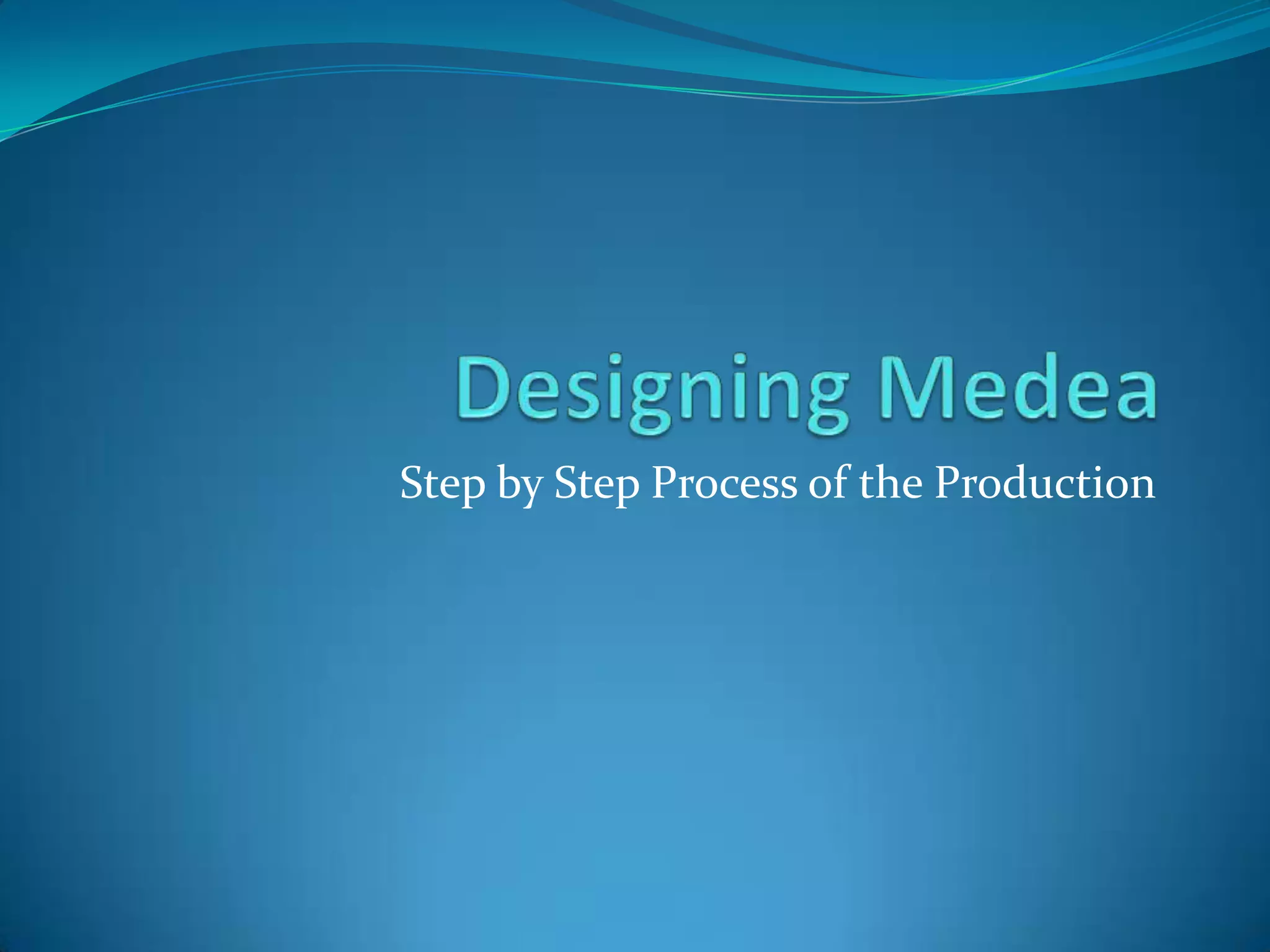 Designing Medea

Step by Step Process of the Production